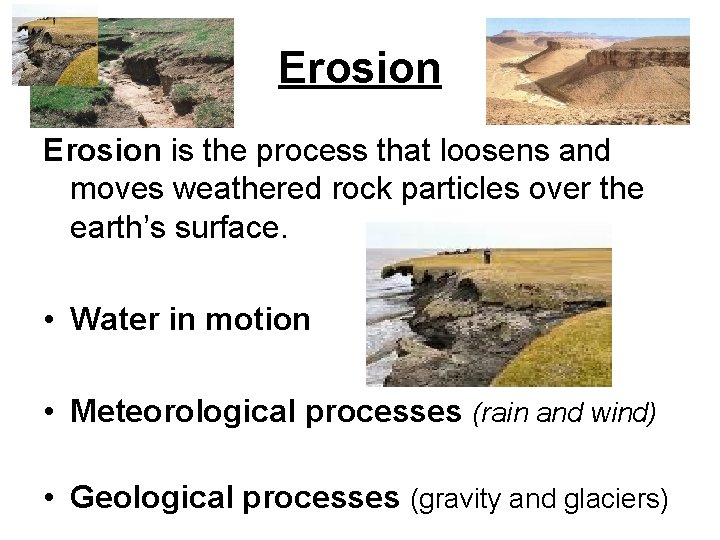 Erosion

Erosion is the process that loosens and moves weathered rock particles over the earth's surface.

• Water in motion

• Meteorological processes (rain and wind)

• Geological processes (gravity and glaciers)